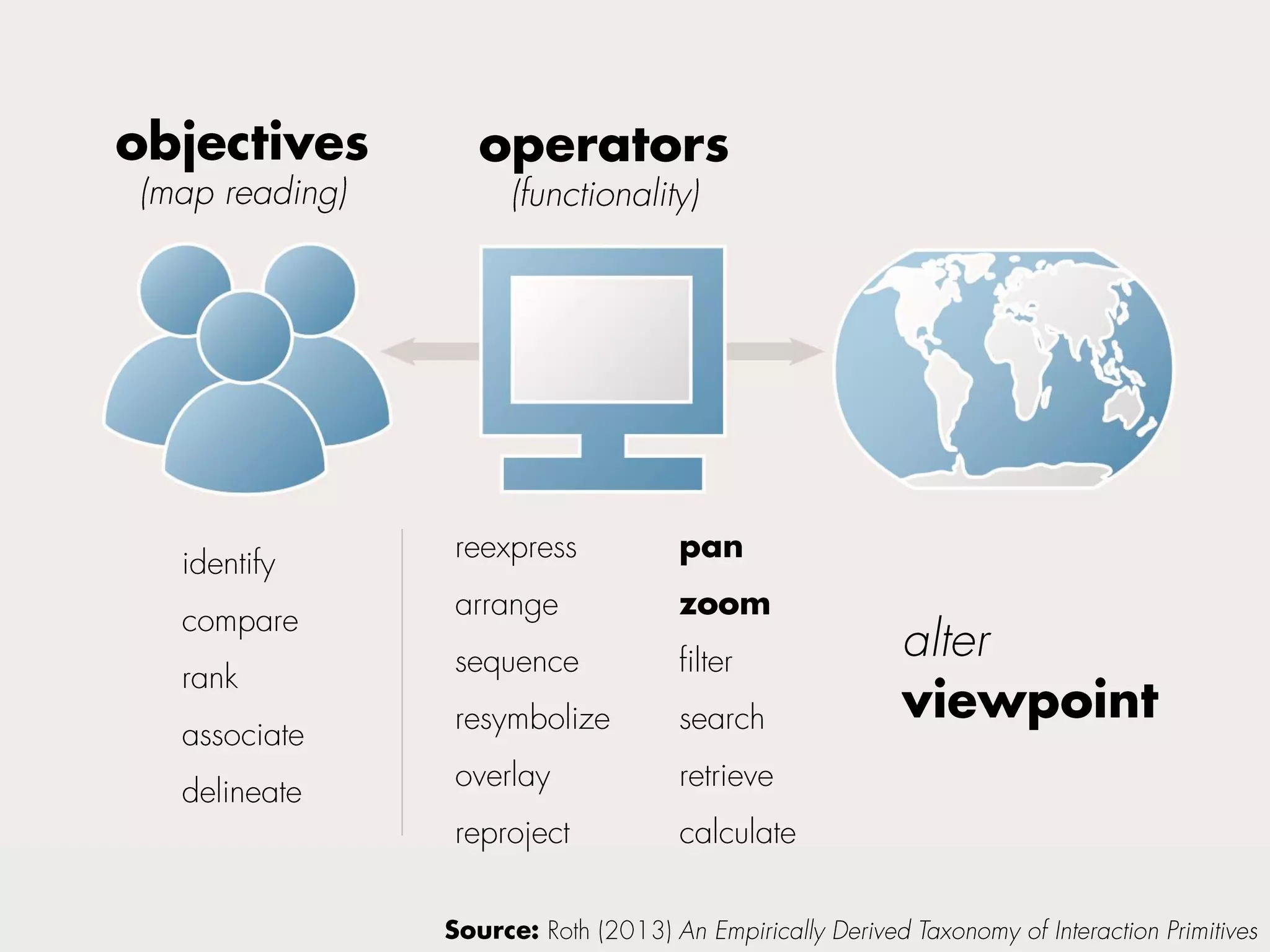 objectives
(map reading)

operators
(functionality)

identify
compare
rank
associate
delineate

reexpress
arrange
sequence
resymbolize
overlay
reproject

pan
zoom
filter
search
retrieve
calculate

alter
viewpoint

Source: Roth (2013) An Empirically Derived Taxonomy of Interaction Primitives